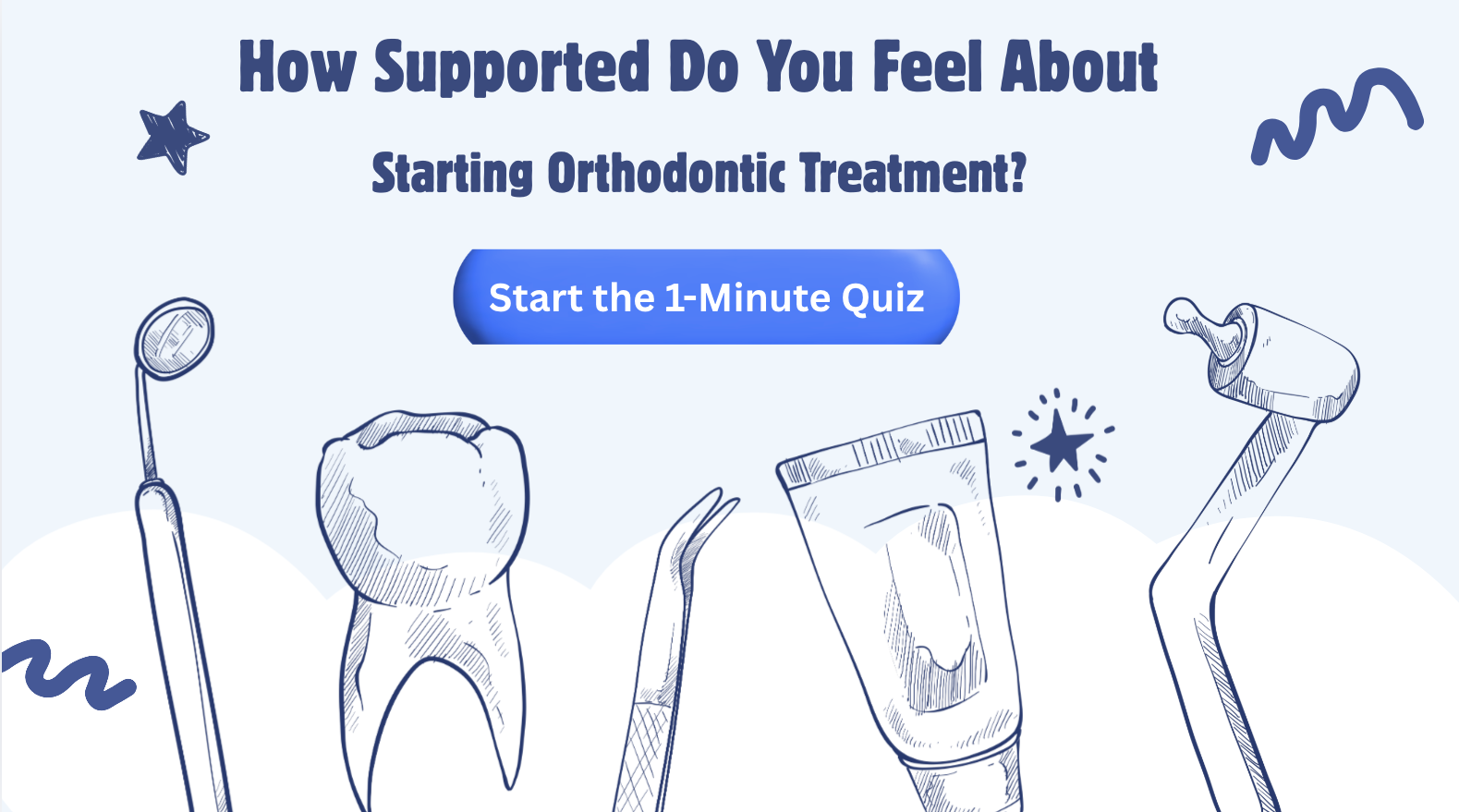 How Supported Do You Feel About

Starting Orthodontic Treatment?

Start the 1-Minute Quiz